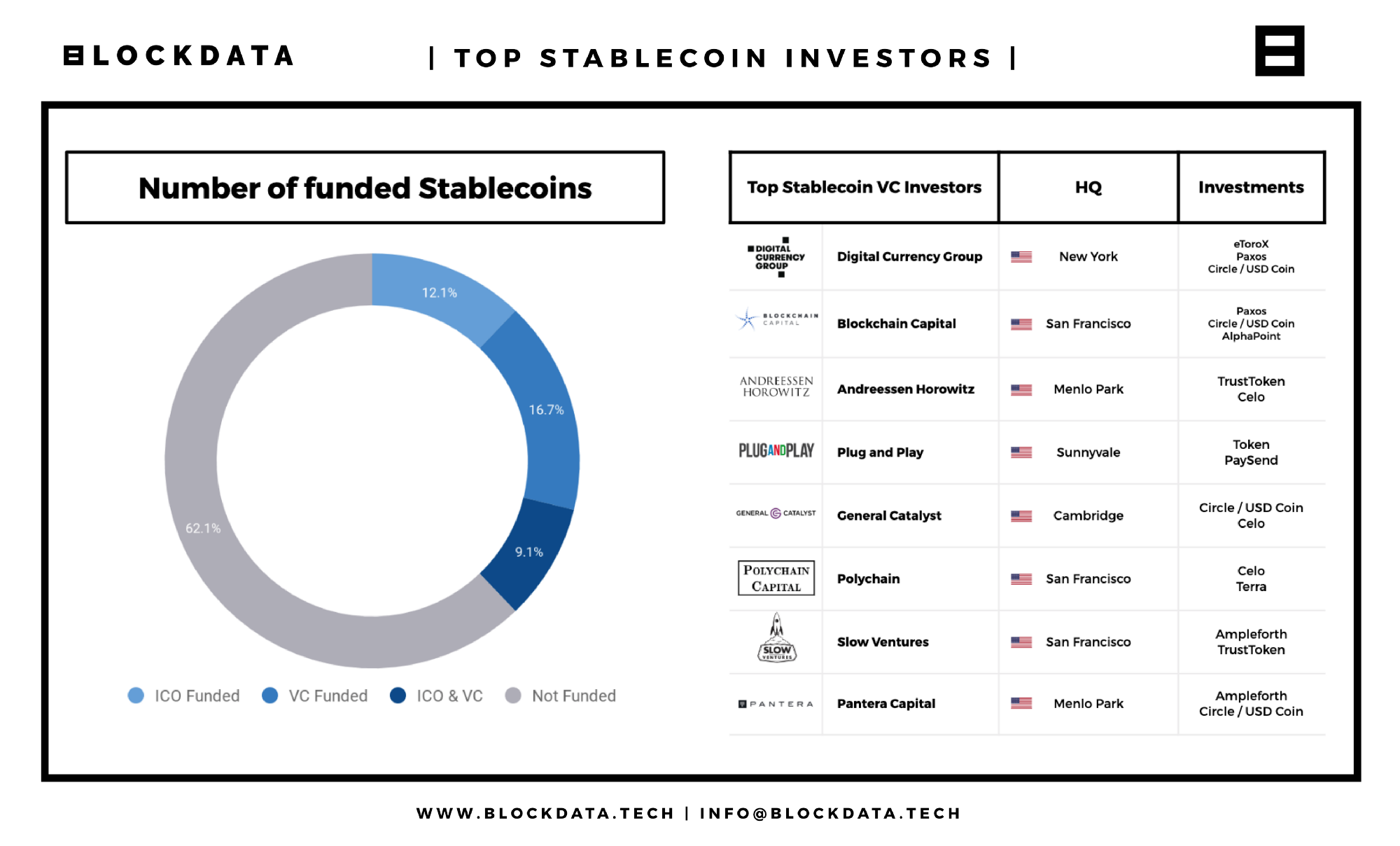 BLOCKDATA

| TOP STABLECOIN INVESTORS |

Number of funded Stablecoins

12.1%
16.7%
9.1%
62.1%

ICO Funded VC Funded ICO & VC Not Funded

| Top Stablecoin VC Investors | | HQ | Investments |
|---|---|---|---|
| DIGITAL CURRENCY GROUP | Digital Currency Group | New York | eToroX Paxos Circle / USD Coin |
| BLOCKCHAIN CAPITAL | Blockchain Capital | San Francisco | Paxos Circle / USD Coin AlphaPoint |
| ANDREESSEN HOROWITZ | Andreessen Horowitz | Menlo Park | TrustToken Celo |
| PLUGANDPLAY | Plug and Play | Sunnyvale | Token PaySend |
| GENERAL CATALYST | General Catalyst | Cambridge | Circle / USD Coin Celo |
| POLYCHAIN CAPITAL | Polychain | San Francisco | Celo Terra |
| SLOW VENTURES | Slow Ventures | San Francisco | Ampleforth TrustToken |
| PANTERA | Pantera Capital | Menlo Park | Ampleforth Circle / USD Coin |

WWW.BLOCKDATA.TECH | INFO@BLOCKDATA.TECH